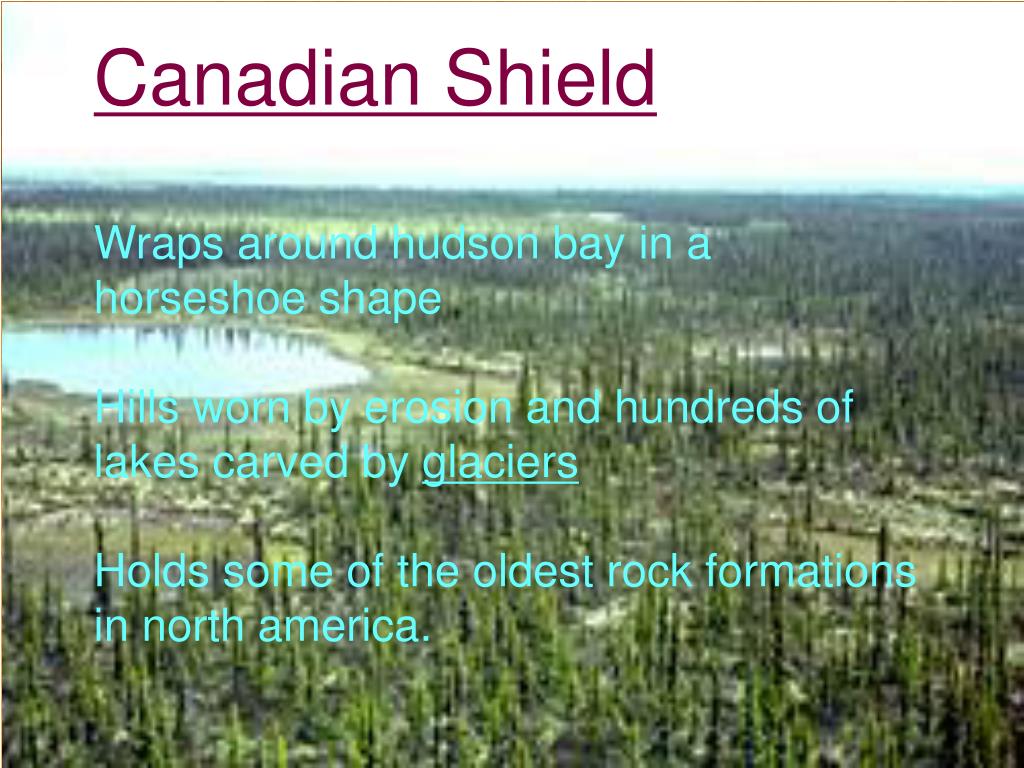 Canadian Shield

Wraps around hudson bay in a horseshoe shape

Hills worn by erosion and hundreds of lakes carved by glaciers

Holds some of the oldest rock formations in north america.